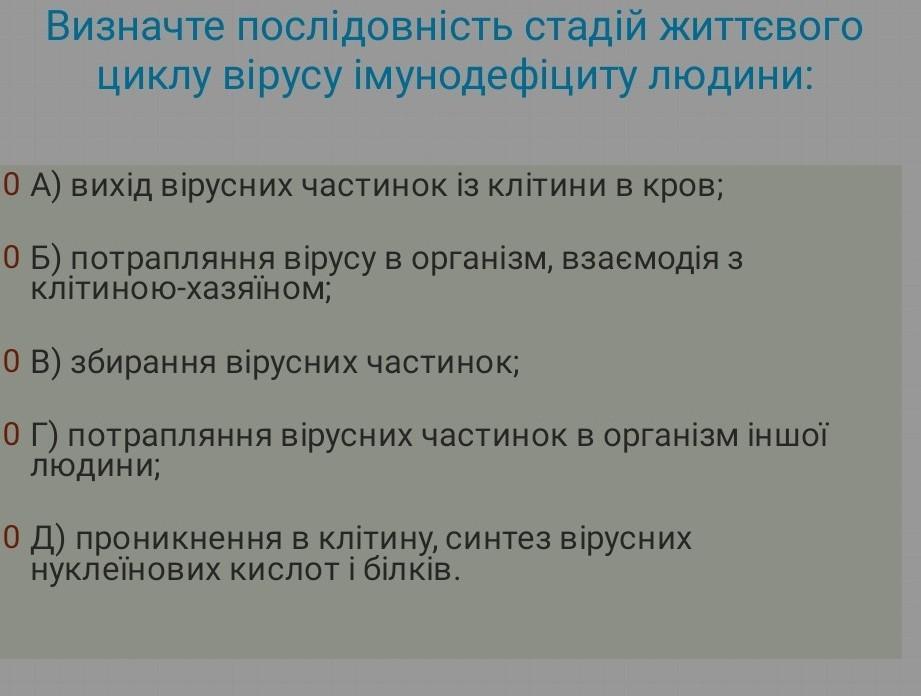 Визначте послідовність стадій життєвого циклу вірусу імунодефіциту людини:

0 А) вихід вірусних частинок із клітини в кров;

0 Б) потрапляння вірусу в організм, взаємодія з клітиною-хазяїном;

0 В) збирання вірусних частинок;

0 Г) потрапляння вірусних частинок в організм іншої людини;

0 Д) проникнення в клітину, синтез вірусних нуклеїнових кислот і білків.